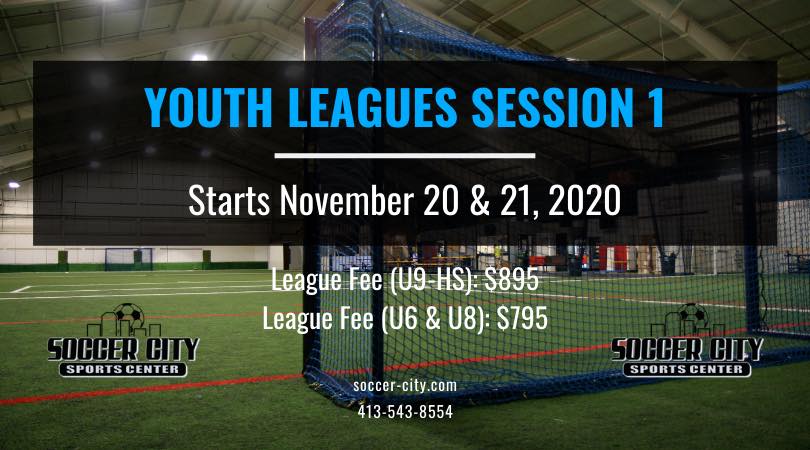 YOUTH LEAGUES SESSION 1

Starts November 20 & 21, 2020

League Fee (U9-HS): $895
League Fee (U6 & U8): $795

SOCCER CITY
SPORTS CENTER

SOCCER CITY
SPORTS CENTER

soccer-city.com
413-543-8554